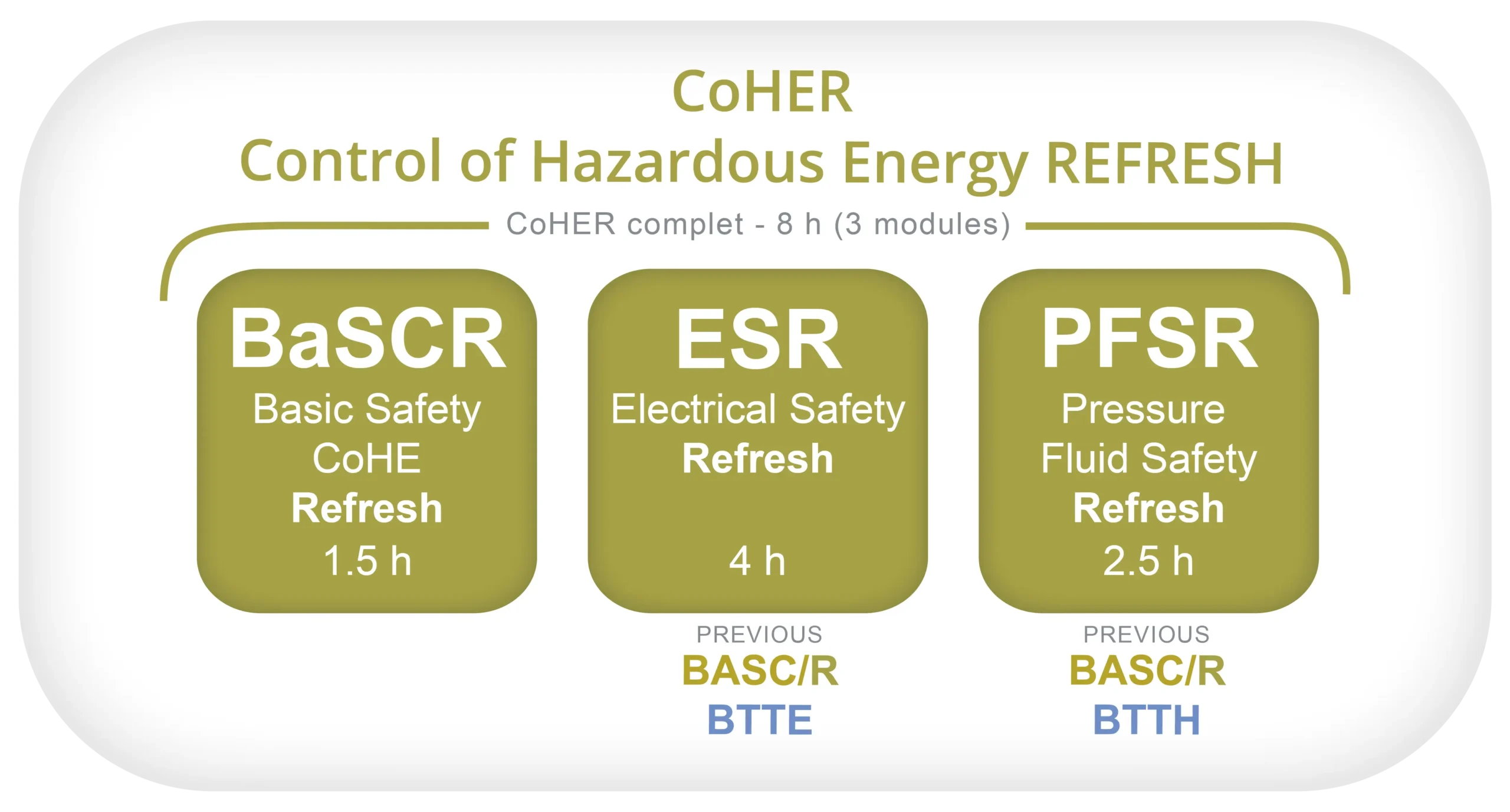 CoHER
Control of Hazardous Energy REFRESH

CoHER complet - 8 h (3 modules)

BaSCR
Basic Safety CoHE
Refresh
1.5 h

ESR
Electrical Safety
Refresh
4 h

PREVIOUS
BASC/R
BTTE

PFSR
Pressure Fluid Safety
Refresh
2.5 h

PREVIOUS
BASC/R
BTTH